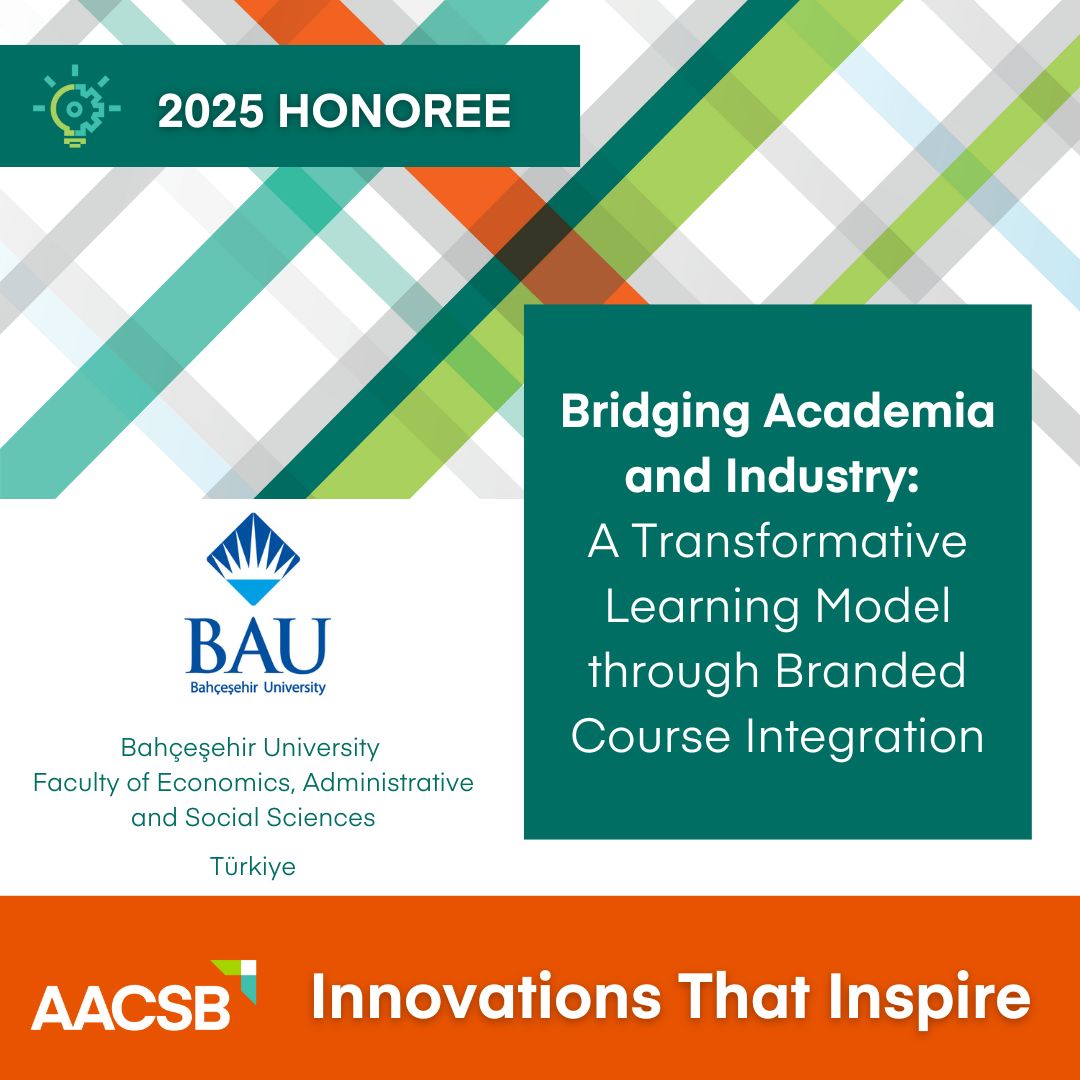 2025 HONOREE

Bridging Academia and Industry: A Transformative Learning Model through Branded Course Integration

BAU
Bahçeşehir University

Bahçeşehir University
Faculty of Economics, Administrative and Social Sciences

Türkiye

AACSB

Innovations That Inspire